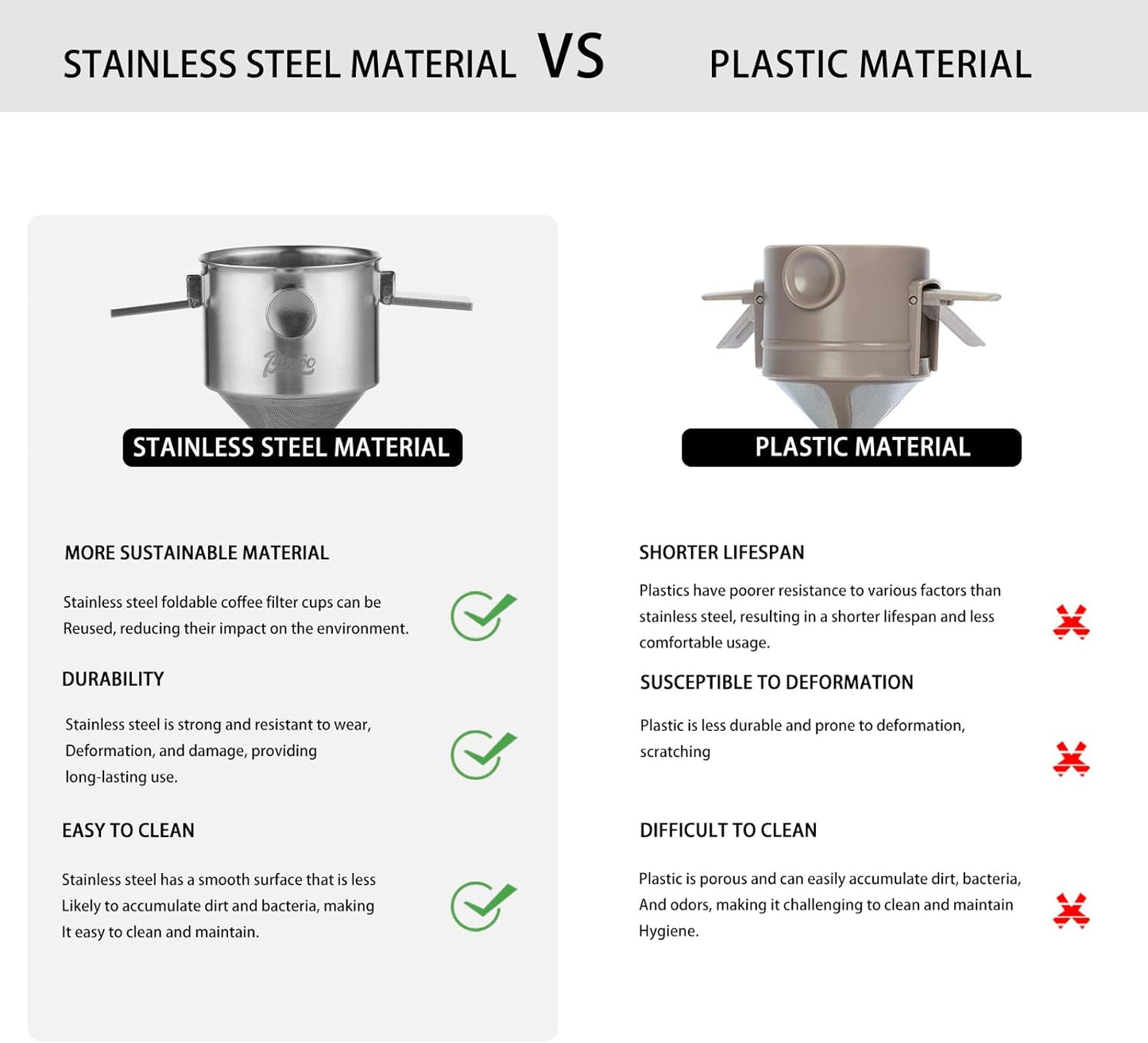 STAINLESS STEEL MATERIAL VS PLASTIC MATERIAL

Bincoo

STAINLESS STEEL MATERIAL

MORE SUSTAINABLE MATERIAL

Stainless steel foldable coffee filter cups can be Reused, reducing their impact on the environment.

DURABILITY

Stainless steel is strong and resistant to wear, Deformation, and damage, providing long-lasting use.

EASY TO CLEAN

Stainless steel has a smooth surface that is less Likely to accumulate dirt and bacteria, making It easy to clean and maintain.

PLASTIC MATERIAL

SHORTER LIFESPAN

Plastics have poorer resistance to various factors than stainless steel, resulting in a shorter lifespan and less comfortable usage.

SUSCEPTIBLE TO DEFORMATION

Plastic is less durable and prone to deformation, scratching

DIFFICULT TO CLEAN

Plastic is porous and can easily accumulate dirt, bacteria, And odors, making it challenging to clean and maintain Hygiene.